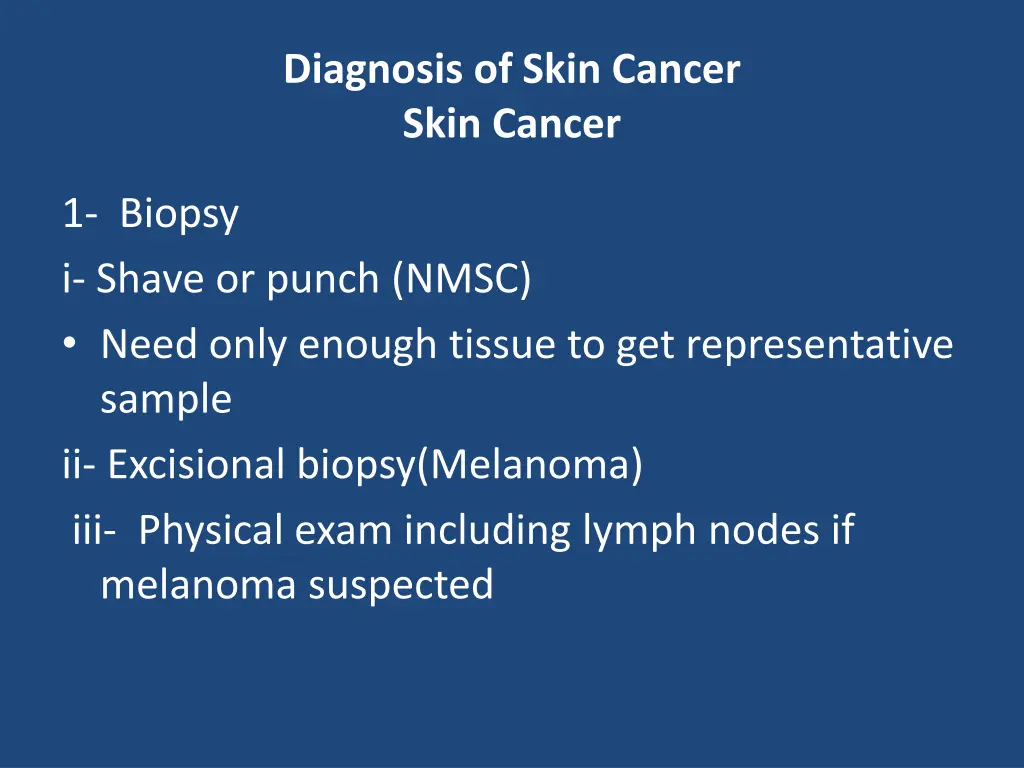 Diagnosis of Skin Cancer
Skin Cancer

1- Biopsy
i- Shave or punch (NMSC)
• Need only enough tissue to get representative sample
ii- Excisional biopsy(Melanoma)
iii- Physical exam including lymph nodes if melanoma suspected